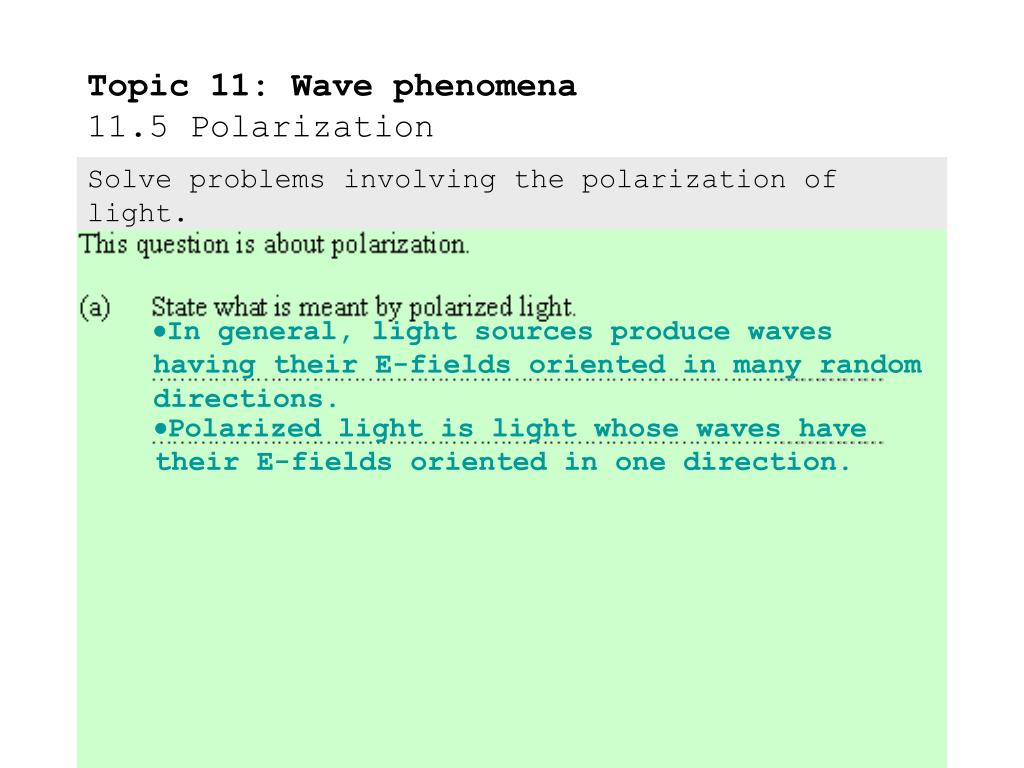 Topic 11: Wave phenomena
11.5 Polarization

Solve problems involving the polarization of light.

This question is about polarization.

(a) State what is meant by polarized light.

•In general, light sources produce waves having their E-fields oriented in many random directions.
•Polarized light is light whose waves have their E-fields oriented in one direction.